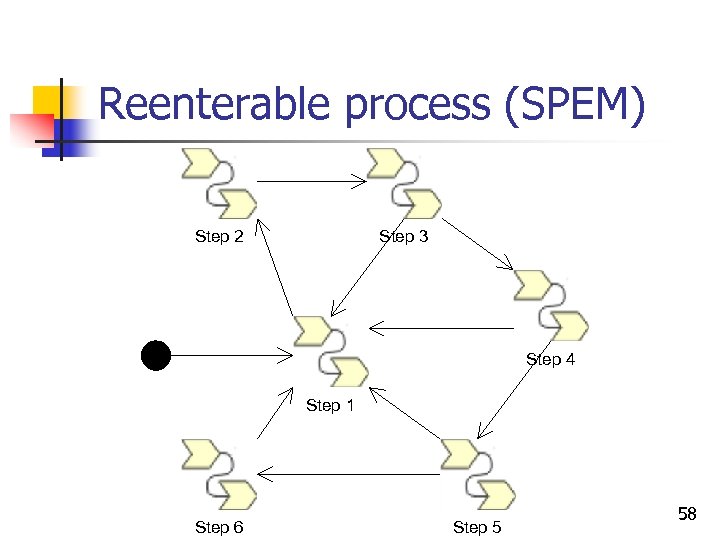 Reenterable process (SPEM)

Step 2

Step 3

Step 4

Step 1

Step 6

Step 5

58